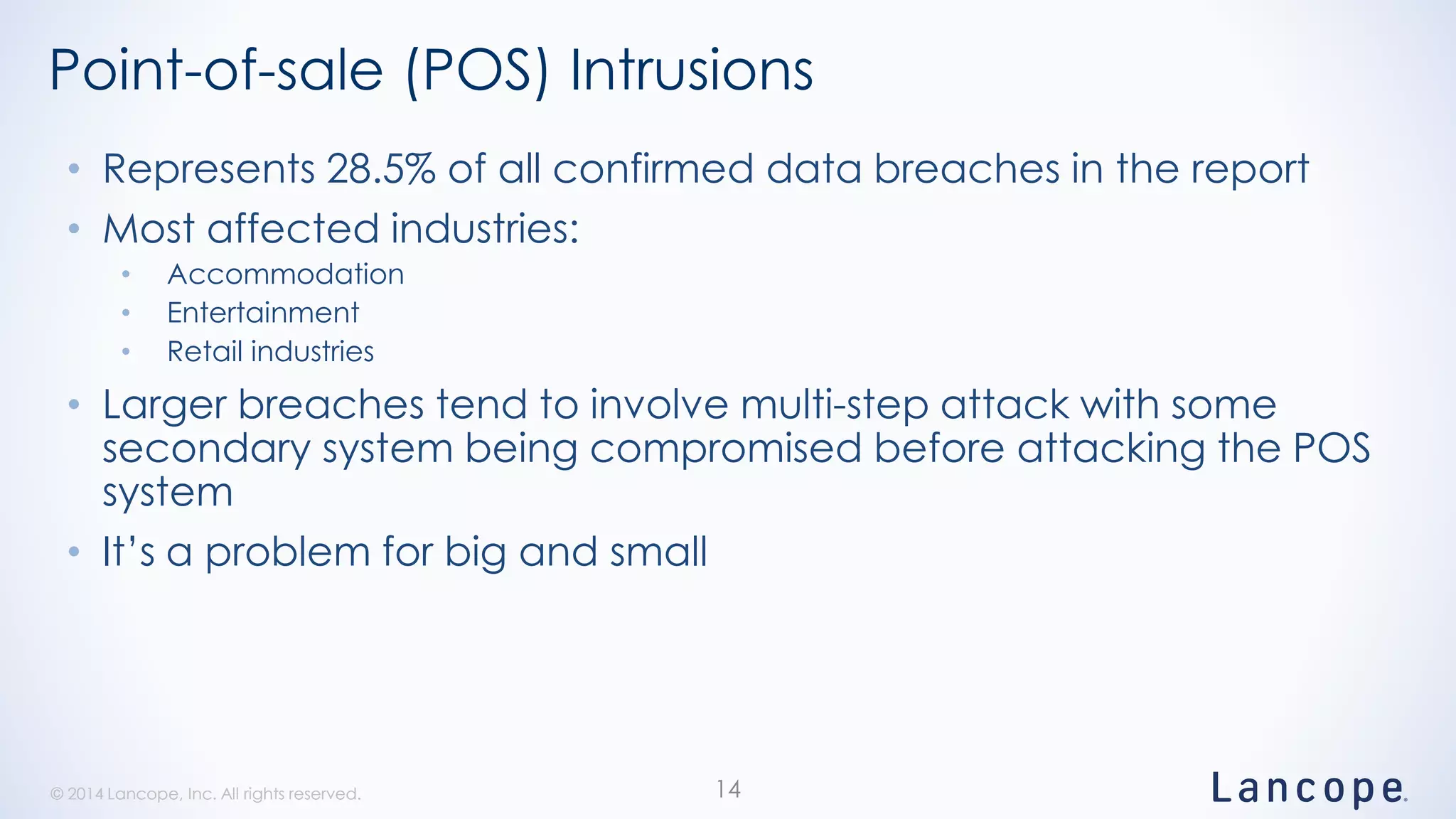 Point-of-sale (POS) Intrusions

• Represents 28.5% of all confirmed data breaches in the report
• Most affected industries:
  • Accommodation
  • Entertainment
  • Retail industries
• Larger breaches tend to involve multi-step attack with some secondary system being compromised before attacking the POS system
• It's a problem for big and small

© 2014 Lancope, Inc. All rights reserved.

14

Lancope.